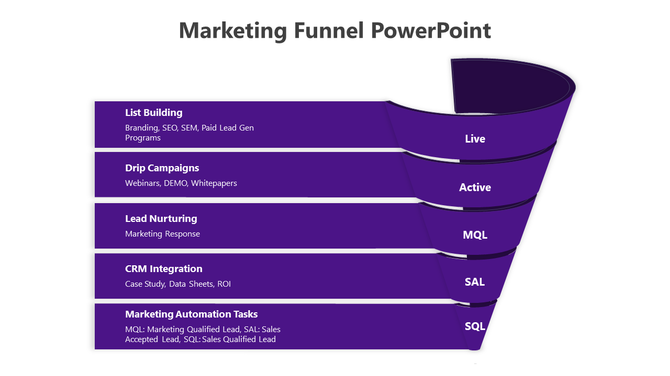 Marketing Funnel PowerPoint

List Building
Branding, SEO, SEM, Paid Lead Gen Programs

Live

Drip Campaigns
Webinars, DEMO, Whitepapers

Active

Lead Nurturing
Marketing Response

MQL

CRM Integration
Case Study, Data Sheets, ROI

SAL

Marketing Automation Tasks
MQL: Marketing Qualified Lead, SAL: Sales Accepted Lead, SQL: Sales Qualified Lead

SQL